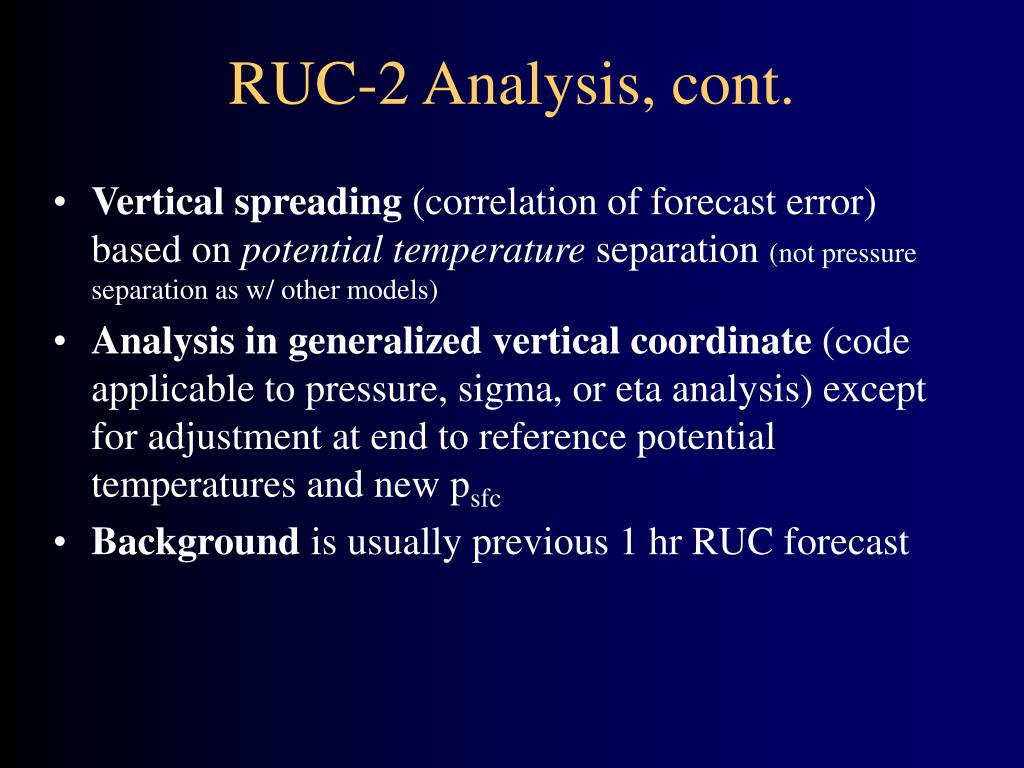 RUC-2 Analysis, cont.

• Vertical spreading (correlation of forecast error) based on potential temperature separation (not pressure separation as w/ other models)
• Analysis in generalized vertical coordinate (code applicable to pressure, sigma, or eta analysis) except for adjustment at end to reference potential temperatures and new $p_{sfc}$
• Background is usually previous 1 hr RUC forecast